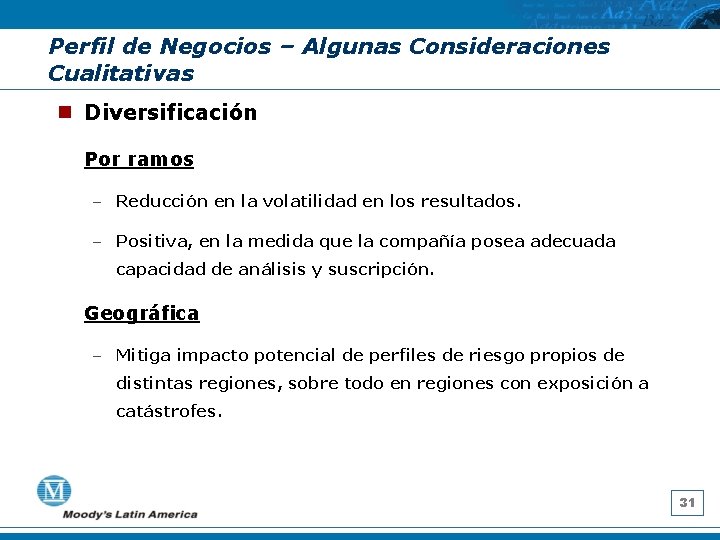 Perfil de Negocios – Algunas Consideraciones Cualitativas

Diversificación

Por ramos

– Reducción en la volatilidad en los resultados.

– Positiva, en la medida que la compañía posea adecuada capacidad de análisis y suscripción.

Geográfica

– Mitiga impacto potencial de perfiles de riesgo propios de distintas regiones, sobre todo en regiones con exposición a catástrofes.

M
Moody's Latin America

31